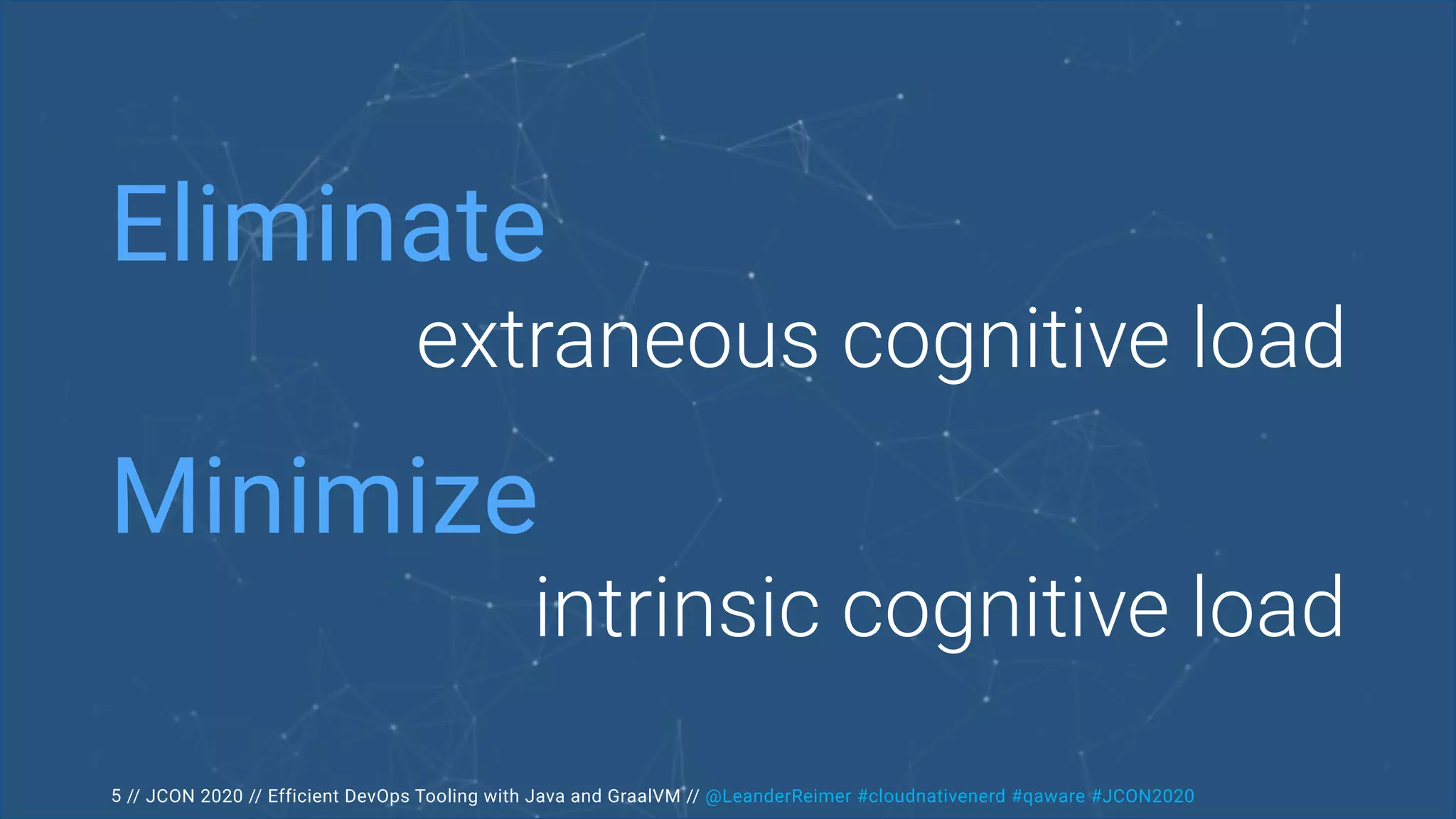 Eliminate

extraneous cognitive load

Minimize

intrinsic cognitive load

5 // JCON 2020 // Efficient DevOps Tooling with Java and GraalVM // @LeanderReimer #cloudnativenerd #qaware #JCON2020